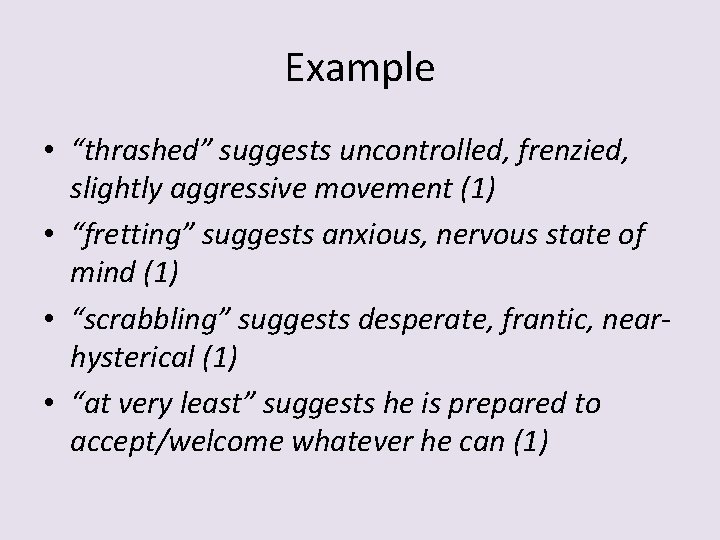 Example

• “thrashed” suggests uncontrolled, frenzied, slightly aggressive movement (1)
• “fretting” suggests anxious, nervous state of mind (1)
• “scrabbling” suggests desperate, frantic, near-hysterical (1)
• “at very least” suggests he is prepared to accept/welcome whatever he can (1)